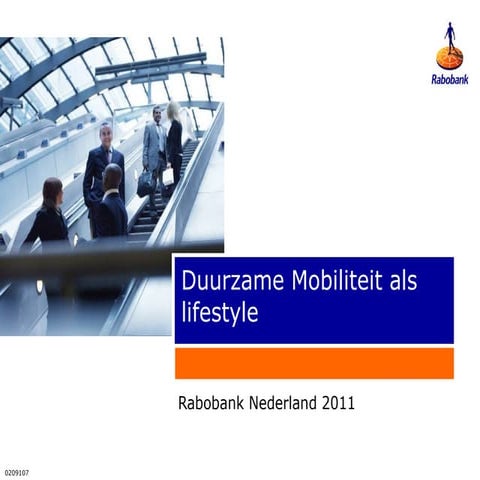 Rabobank

Duurzame Mobiliteit als lifestyle

Rabobank Nederland 2011

0209107